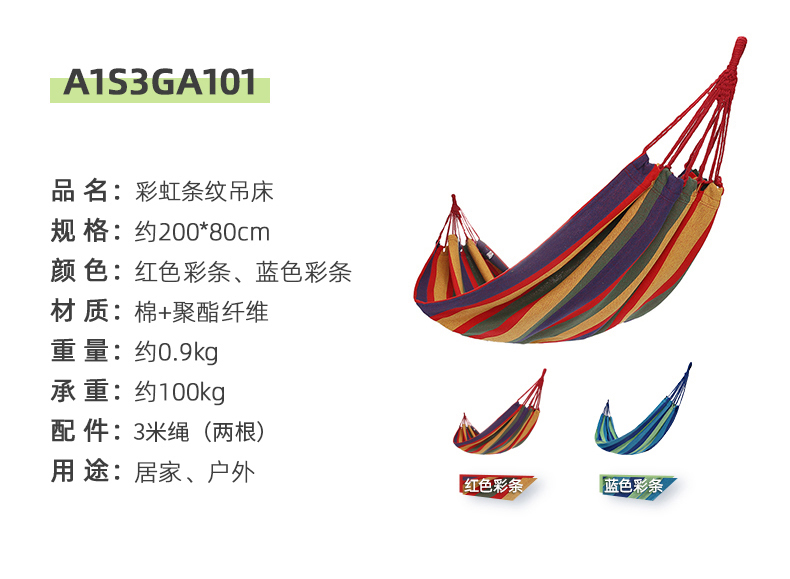 A1S3GA101

品 名：彩虹条纹吊床
规 格：约200*80cm
颜 色：红色彩条、蓝色彩条
材 质：棉+聚酯纤维
重 量：约0.9kg
承 重：约100kg
配 件：3米绳（两根）
用 途：居家、户外

红色彩条

蓝色彩条